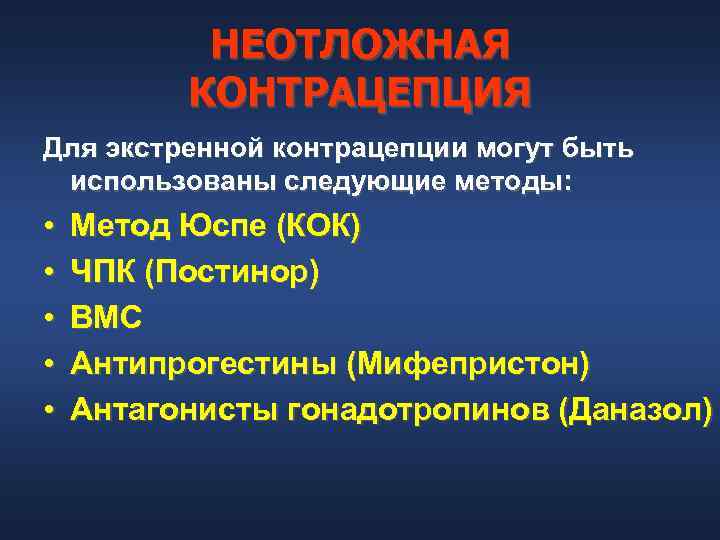 НЕОТЛОЖНАЯ КОНТРАЦЕПЦИЯ

Для экстренной контрацепции могут быть использованы следующие методы:

• Метод Юспе (КОК)
• ЧПК (Постинор)
• ВМС
• Антипрогестины (Мифепристон)
• Антагонисты гонадотропинов (Даназол)